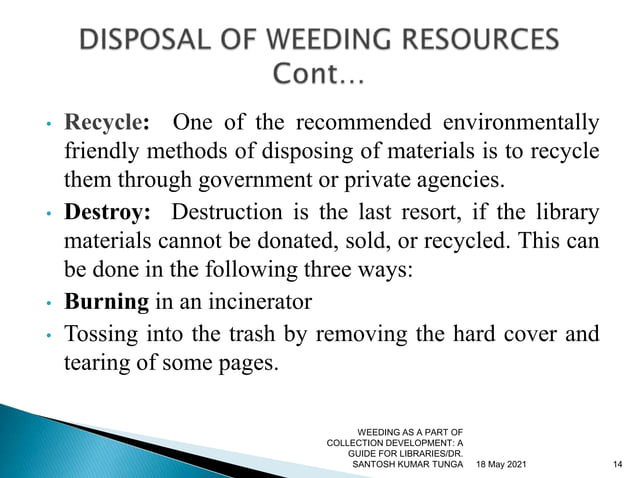 DISPOSAL OF WEEDING RESOURCES Cont…

• **Recycle:** One of the recommended environmentally friendly methods of disposing of materials is to recycle them through government or private agencies.

• **Destroy:** Destruction is the last resort, if the library materials cannot be donated, sold, or recycled. This can be done in the following three ways:

• **Burning** in an incinerator

• Tossing into the trash by removing the hard cover and tearing of some pages.

WEEDING AS A PART OF COLLECTION DEVELOPMENT: A GUIDE FOR LIBRARIES/DR. SANTOSH KUMAR TUNGA

18 May 2021

14